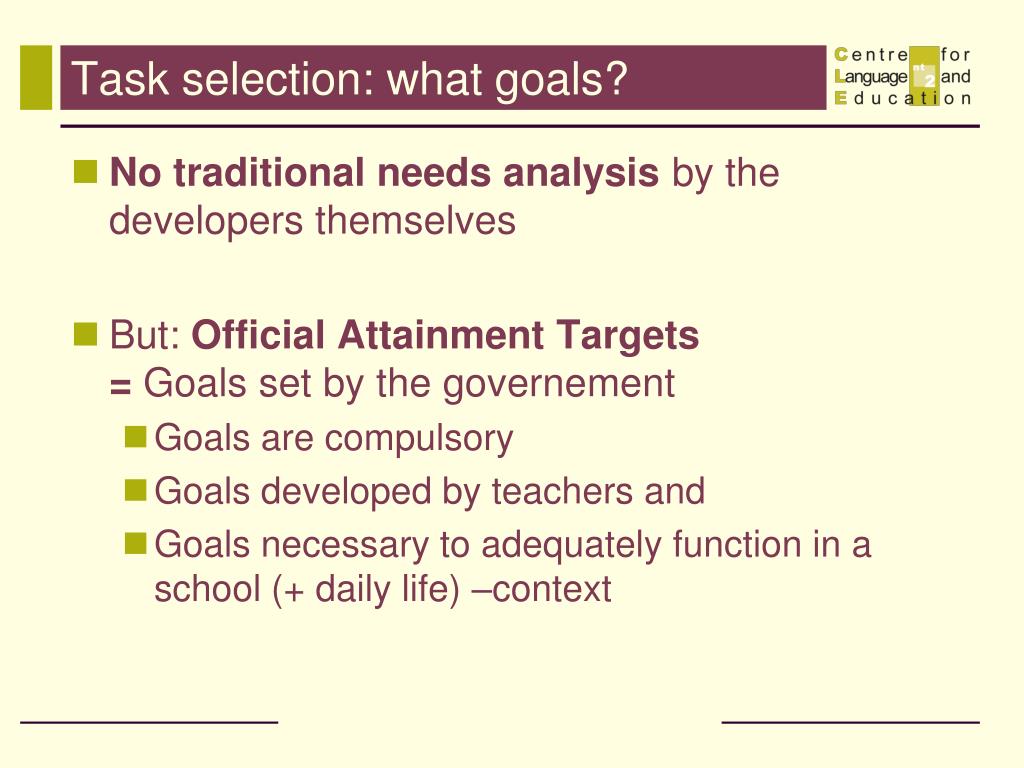 Task selection: what goals?

Centre for Language and Education

nt 2

No traditional needs analysis by the developers themselves

But: Official Attainment Targets = Goals set by the governement

Goals are compulsory

Goals developed by teachers and

Goals necessary to adequately function in a school (+ daily life) –context